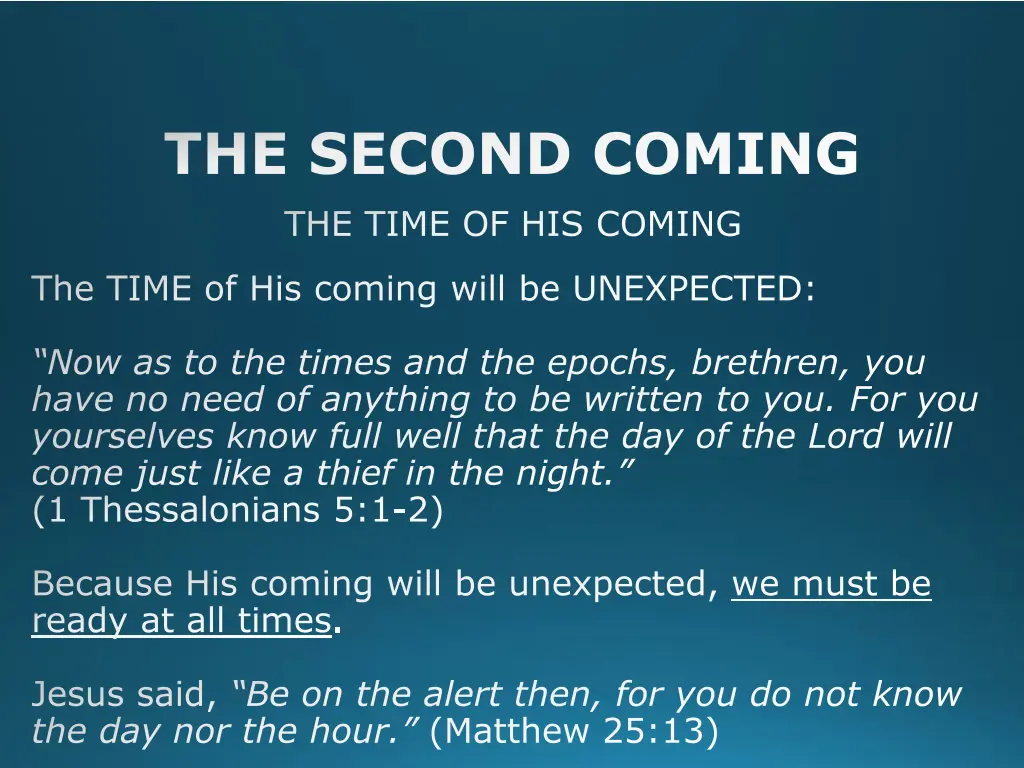 THE SECOND COMING

THE TIME OF HIS COMING

The TIME of His coming will be UNEXPECTED:

“Now as to the times and the epochs, brethren, you have no need of anything to be written to you. For you yourselves know full well that the day of the Lord will come just like a thief in the night.”
(1 Thessalonians 5:1-2)

Because His coming will be unexpected, we must be ready at all times.

Jesus said, “Be on the alert then, for you do not know the day nor the hour.” (Matthew 25:13)